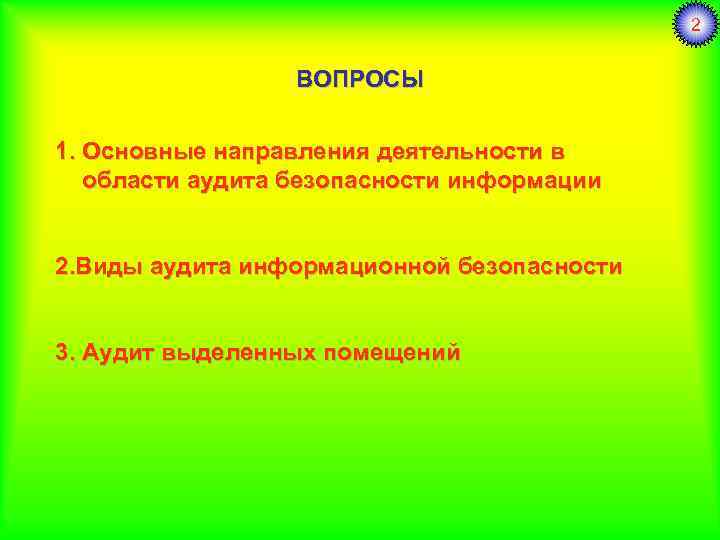 2

ВОПРОСЫ

1. Основные направления деятельности в области аудита безопасности информации

2.Виды аудита информационной безопасности

3. Аудит выделенных помещений